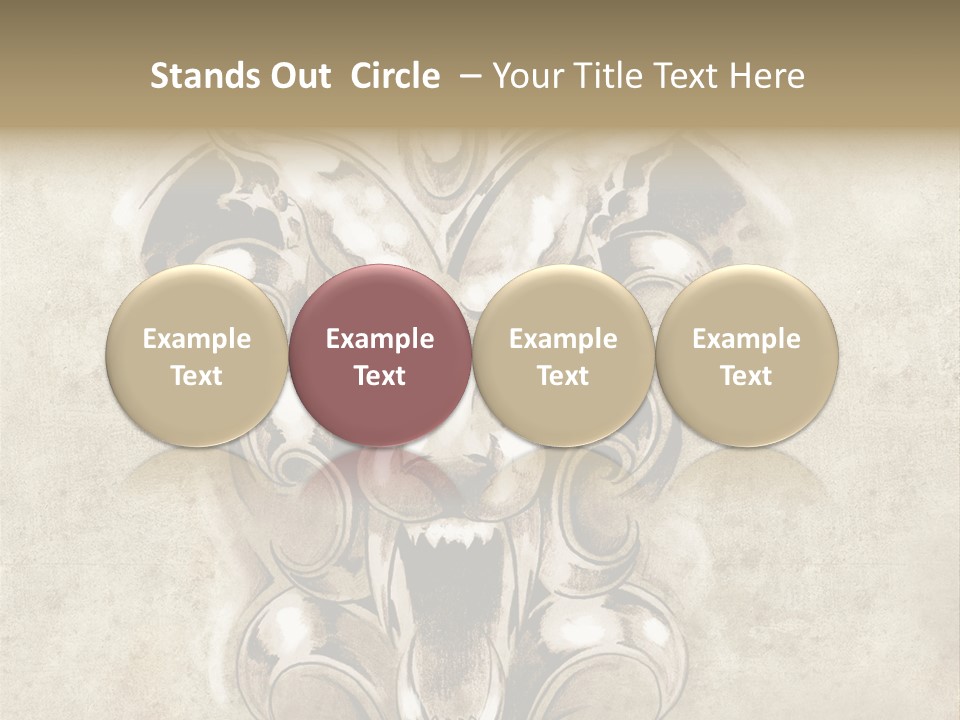 Stands Out Circle – Your Title Text Here

Example Text

Example Text

Example Text

Example Text